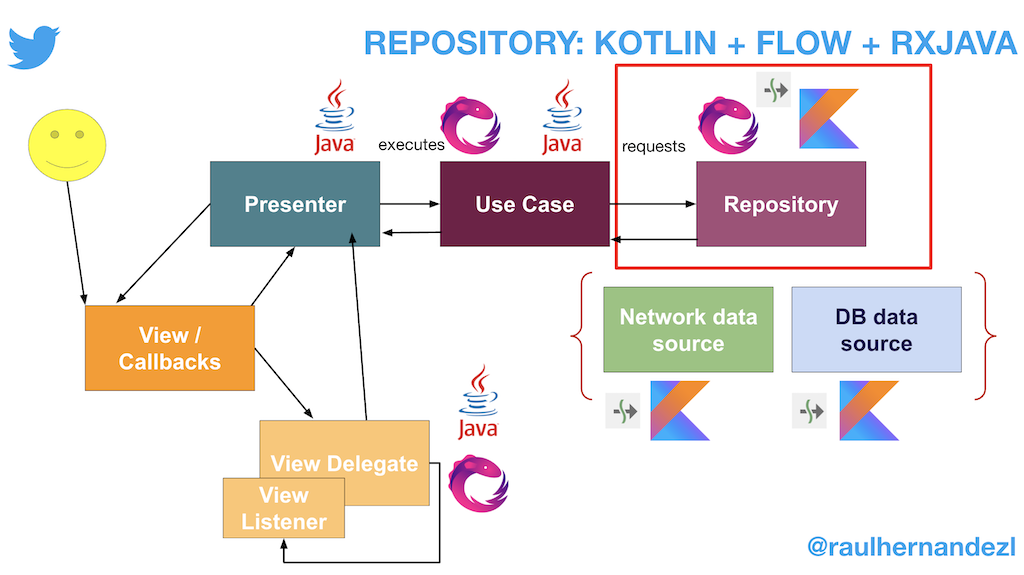 REPOSITORY: KOTLIN + FLOW + RXJAVA

Java

executes

Java

requests

Presenter

Use Case

Repository

View / Callbacks

Network data source

DB data source

Java

View Delegate

View Listener

@raulhernandezl